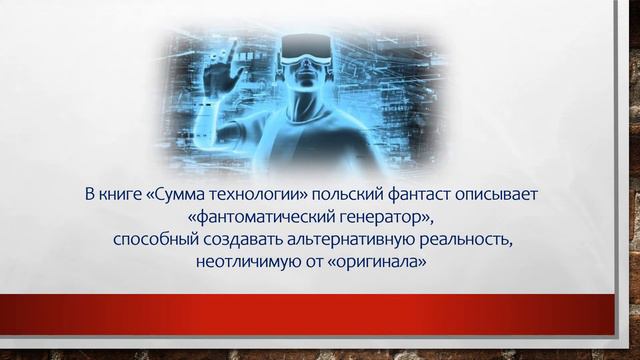 В книге «Сумма технологии» польский фантаст описывает «фантоматический генератор», способный создавать альтернативную реальность, неотличимую от «оригинала»